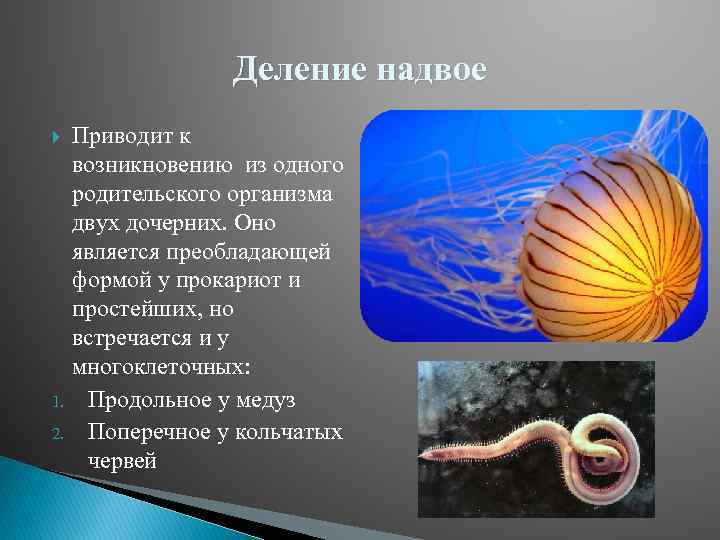 Деление надвое

Приводит к возникновению из одного родительского организма двух дочерних. Оно является преобладающей формой у прокариот и простейших, но встречается и у многоклеточных:

1. Продольное у медуз
2. Поперечное у кольчатых червей